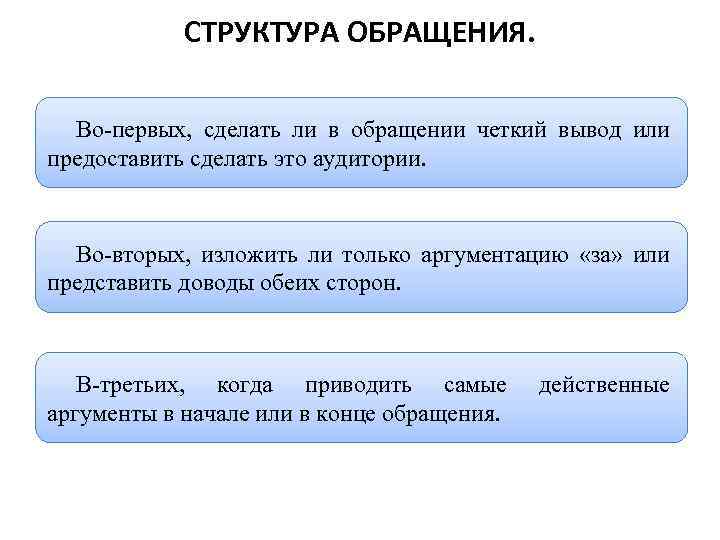 СТРУКТУРА ОБРАЩЕНИЯ.

Во-первых, сделать ли в обращении четкий вывод или предоставить сделать это аудитории.

Во-вторых, изложить ли только аргументацию «за» или представить доводы обеих сторон.

В-третьих, когда приводить самые действенные аргументы в начале или в конце обращения.